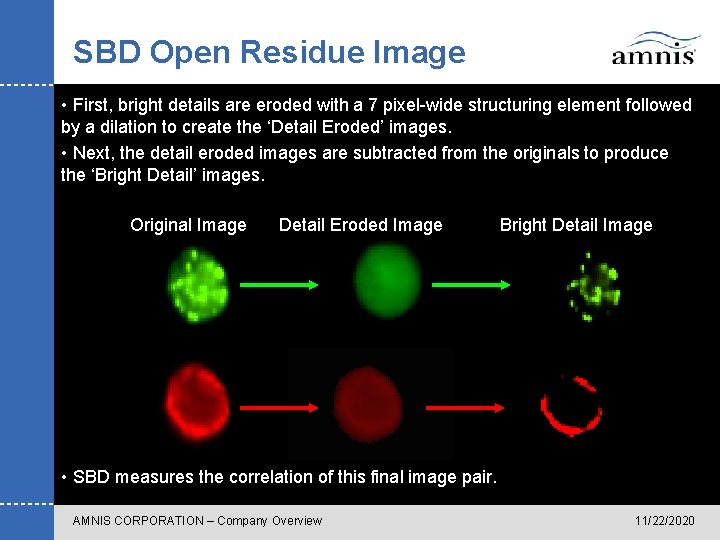 SBD Open Residue Image

amnis

• First, bright details are eroded with a 7 pixel-wide structuring element followed by a dilation to create the 'Detail Eroded' images.

• Next, the detail eroded images are subtracted from the originals to produce the 'Bright Detail' images.

Original Image

Detail Eroded Image

Bright Detail Image

• SBD measures the correlation of this final image pair.

AMNIS CORPORATION – Company Overview

11/22/2020